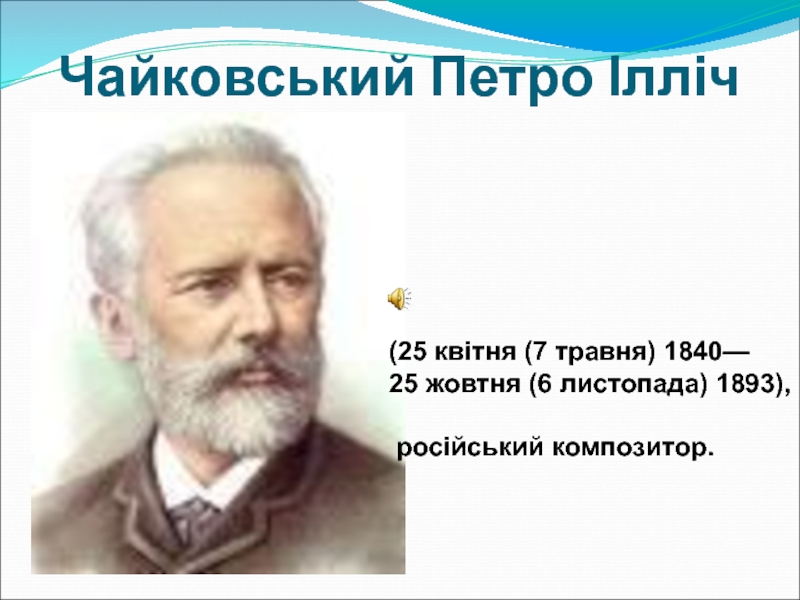 Чайковський Петро Ілліч

(25 квітня (7 травня) 1840— 25 жовтня (6 листопада) 1893),

російський композитор.